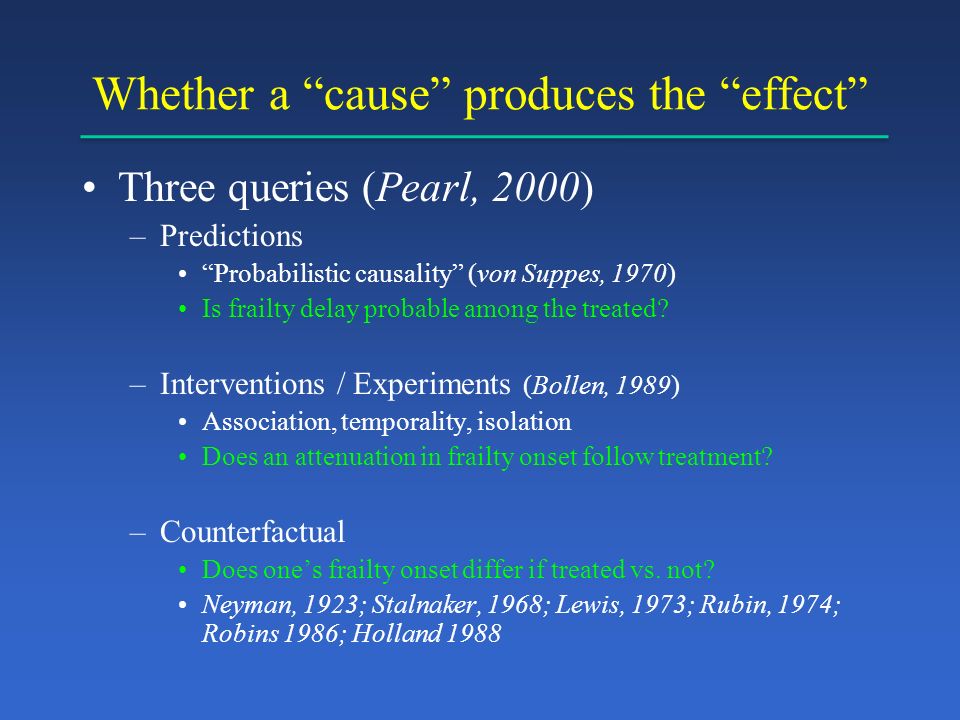 Whether a “cause” produces the “effect”

• Three queries (Pearl, 2000)
– Predictions
• “Probabilistic causality” (von Suppes, 1970)
• Is frailty delay probable among the treated?

– Interventions / Experiments (Bollen, 1989)
• Association, temporality, isolation
• Does an attenuation in frailty onset follow treatment?

– Counterfactual
• Does one’s frailty onset differ if treated vs. not?
• Neyman, 1923; Stalnaker, 1968; Lewis, 1973; Rubin, 1974; Robins 1986; Holland 1988